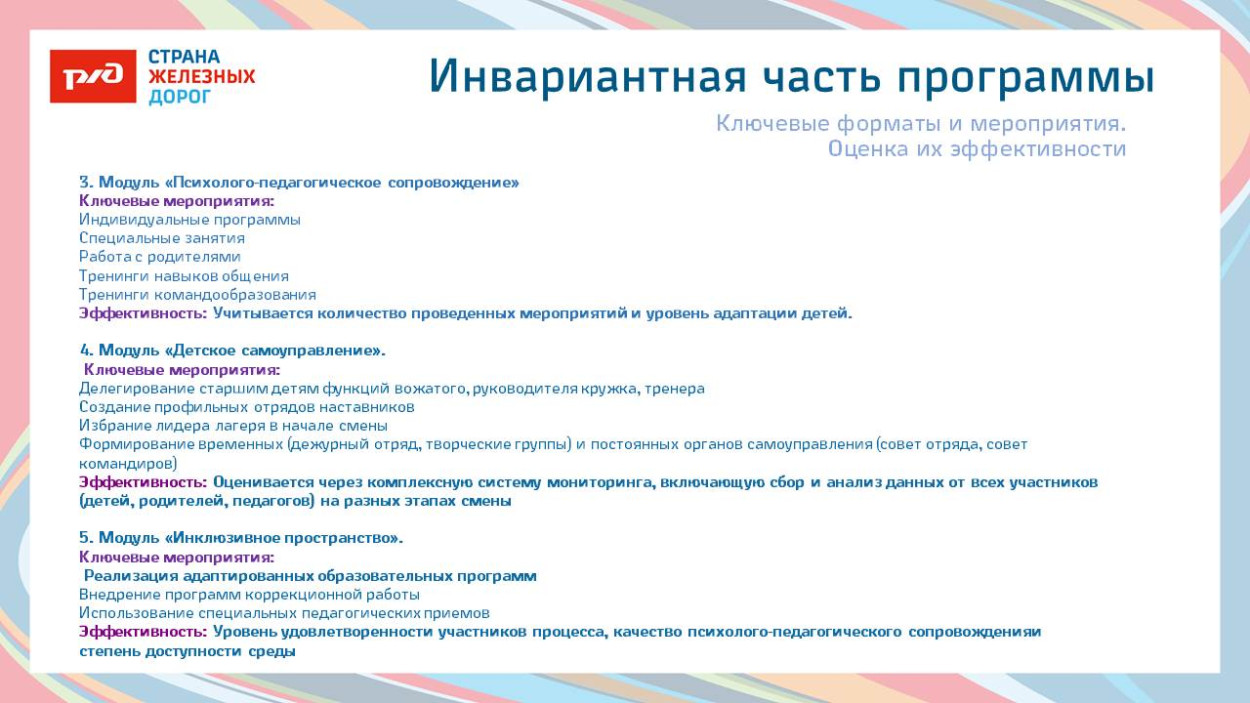 РЖД СТРАНА ЖЕЛЕЗНЫХ ДОРОГ

Инвариантная часть программы

Ключевые форматы и мероприятия.
Оценка их эффективности

3. Модуль «Психолого-педагогическое сопровождение»
Ключевые мероприятия:
Индивидуальные программы
Специальные занятия
Работа с родителями
Тренинги навыков общения
Тренинги командообразования
Эффективность: Учитывается количество проведенных мероприятий и уровень адаптации детей.

4. Модуль «Детское самоуправление».
Ключевые мероприятия:
Делегирование старшим детям функций вожатого, руководителя кружка, тренера
Создание профильных отрядов наставников
Избрание лидера лагеря в начале смены
Формирование временных (дежурный отряд, творческие группы) и постоянных органов самоуправления (совет отряда, совет командиров)
Эффективность: Оценивается через комплексную систему мониторинга, включающую сбор и анализ данных от всех участников (детей, родителей, педагогов) на разных этапах смены

5. Модуль «Инклюзивное пространство».
Ключевые мероприятия:
Реализация адаптированных образовательных программ
Внедрение программ коррекционной работы
Использование специальных педагогических приемов
Эффективность: Уровень удовлетворенности участников процесса, качество психолого-педагогического сопровожденияи степень доступности среды